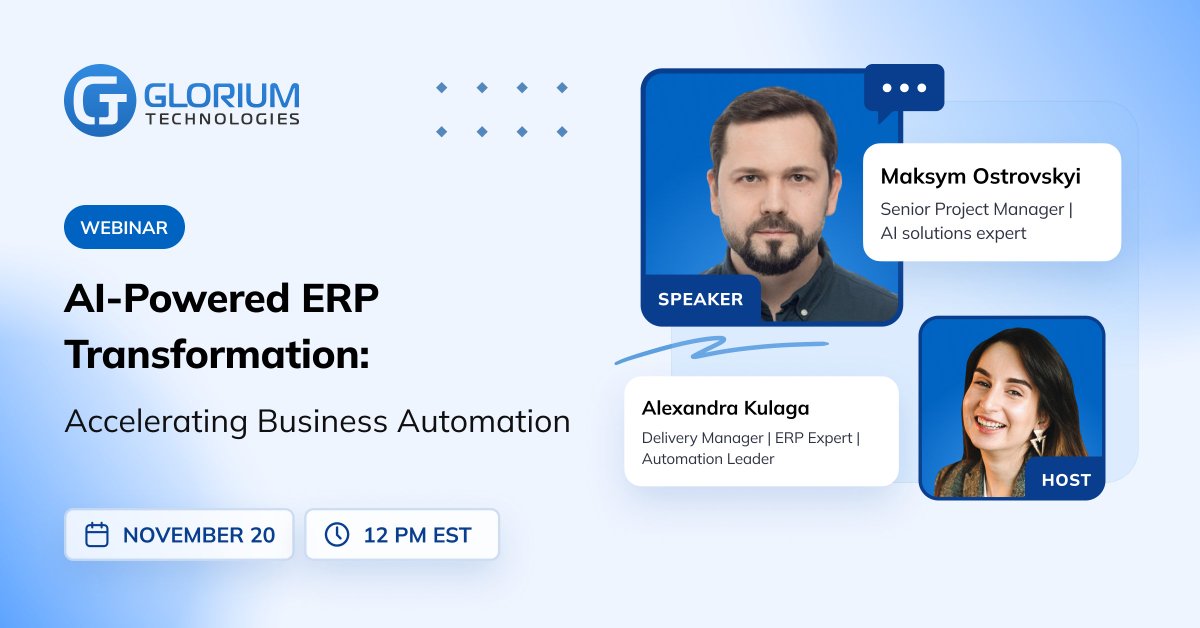 GLORIUM
TECHNOLOGIES

WEBINAR

AI-Powered ERP Transformation:

Accelerating Business Automation

NOVEMBER 20

12 PM EST

SPEAKER

Maksym Ostrovskyi

Senior Project Manager | AI solutions expert

Alexandra Kulaga

Delivery Manager | ERP Expert | Automation Leader

HOST